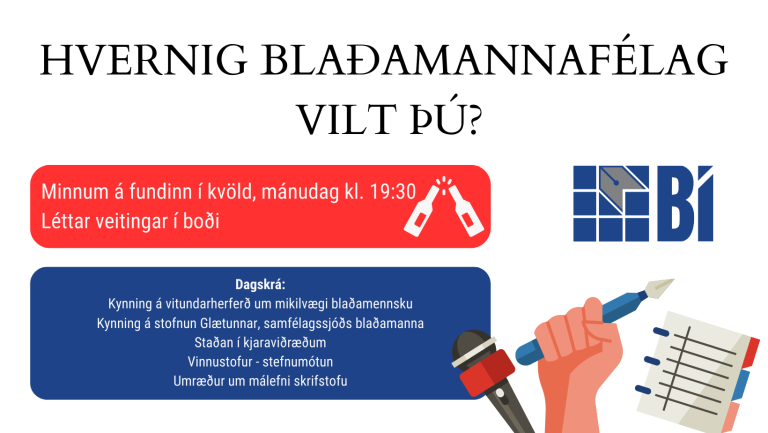 HVERNIG BLAÐAMANNAFÉLAG VILT ÞÚ?

Minnum á fundinn í kvöld, mánudag kl. 19:30
Léttar veitingar í boði

BÍ

Dagskrá:
Kynning á vitundarherferð um mikilvægi blaðamennsku
Kynning á stofnun Glætunnar, samfélagssjóðs blaðamanna
Staðan í kjaraviðræðum
Vinnustofur - stefnumótun
Umræður um málefni skrifstofu